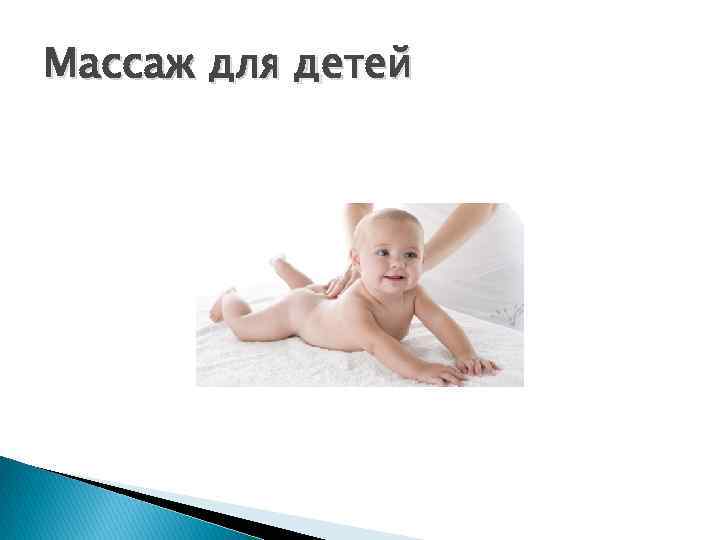 Массаж для детей